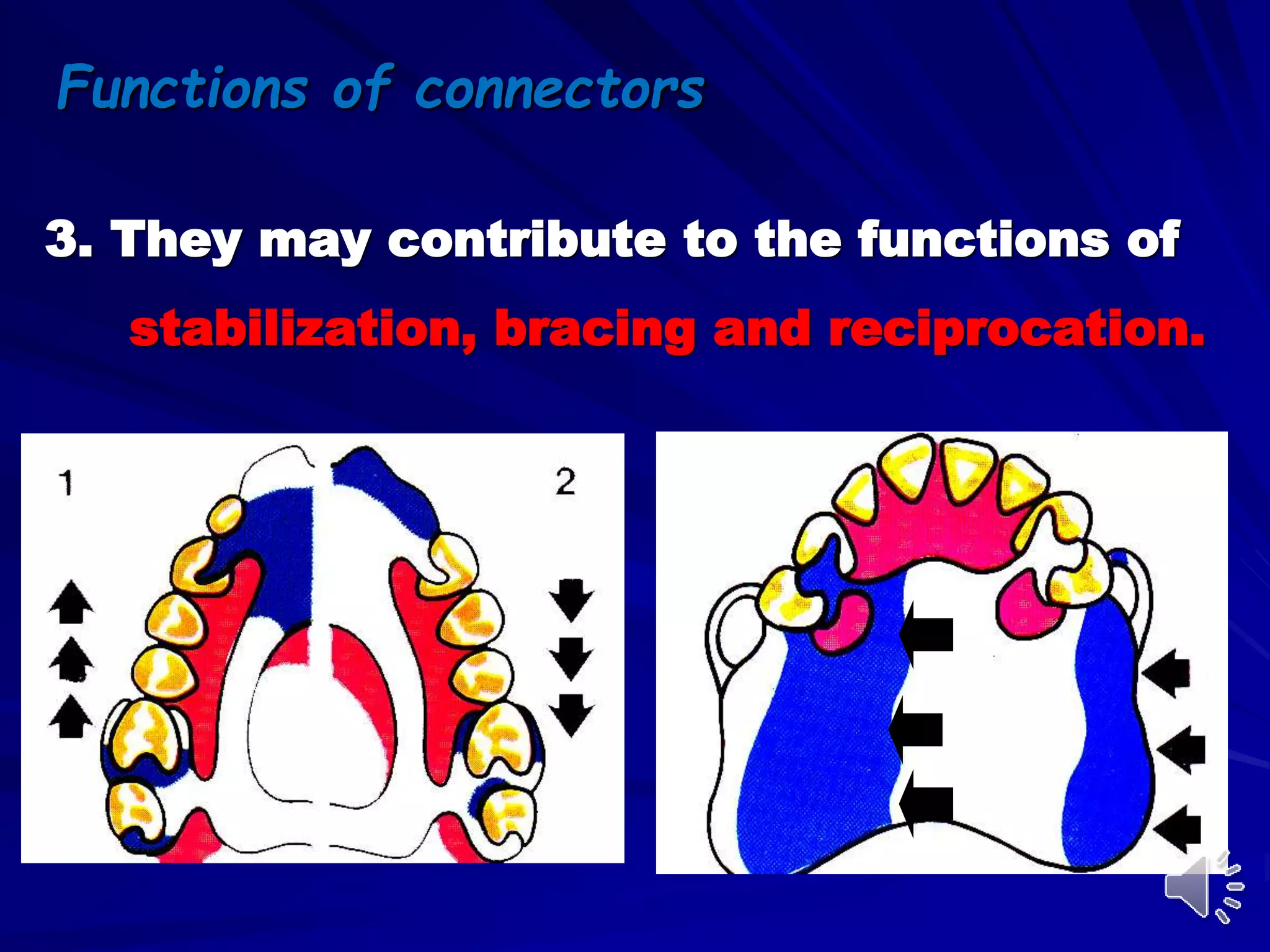 Functions of connectors

3. They may contribute to the functions of stabilization, bracing and reciprocation.

1

2